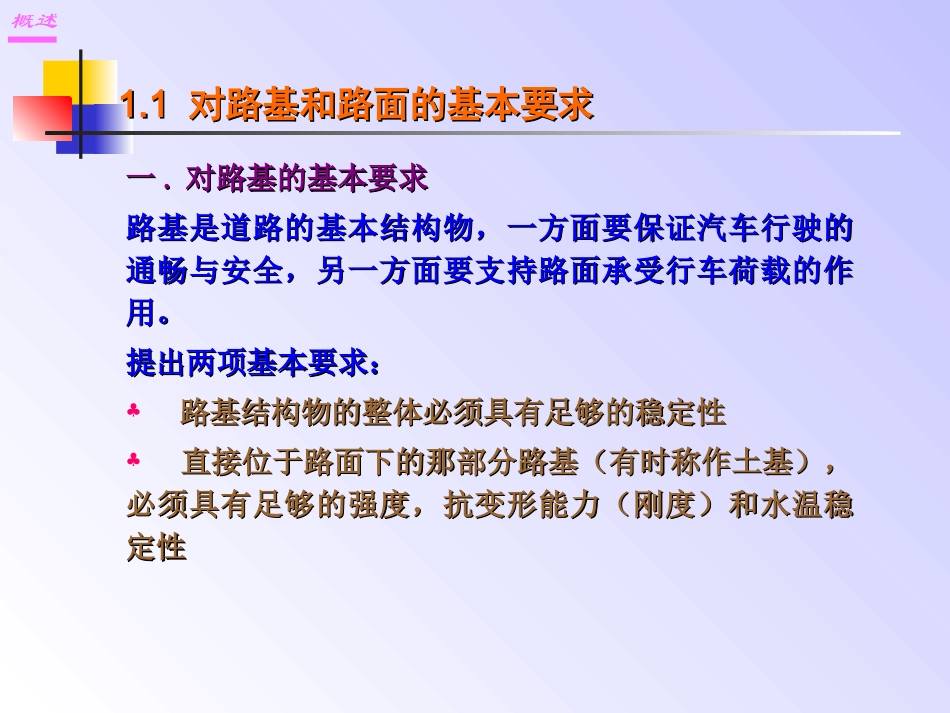 概述

1.1 对路基和路面的基本要求

一．对路基的基本要求

路基是道路的基本结构物，一方面要保证汽车行驶的通畅与安全，另一方面要支持路面承受行车荷载的作用。

提出两项基本要求：

♣ 路基结构物的整体必须具有足够的稳定性

♣ 直接位于路面下的那部分路基（有时称作土基），必须具有足够的强度，抗变形能力（刚度）和水温稳定性